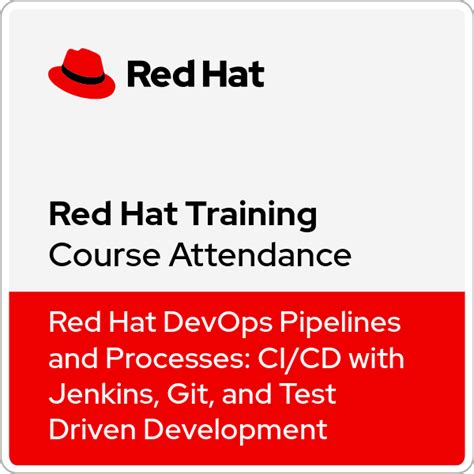 Red Hat

Red Hat Training
Course Attendance

Red Hat DevOps Pipelines and Processes: CI/CD with Jenkins, Git, and Test Driven Development